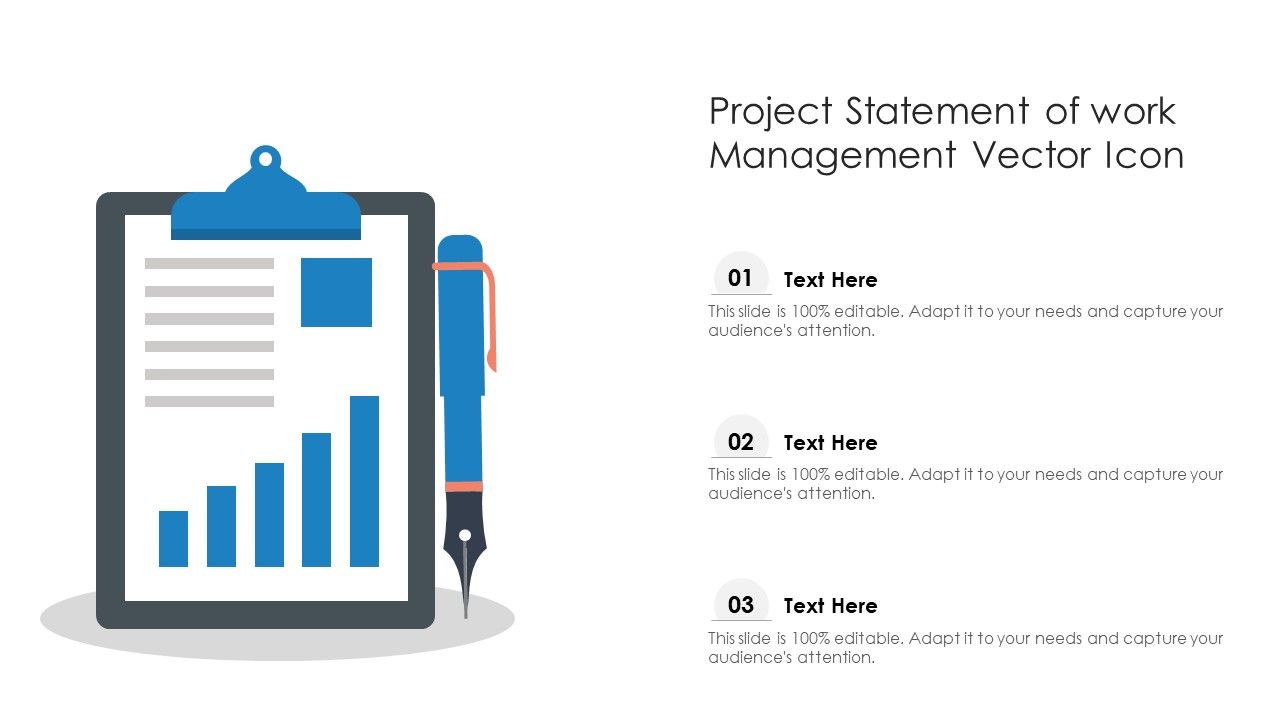 Project Statement of work Management Vector Icon

01 Text Here
This slide is 100% editable. Adapt it to your needs and capture your audience's attention.

02 Text Here
This slide is 100% editable. Adapt it to your needs and capture your audience's attention.

03 Text Here
This slide is 100% editable. Adapt it to your needs and capture your audience's attention.